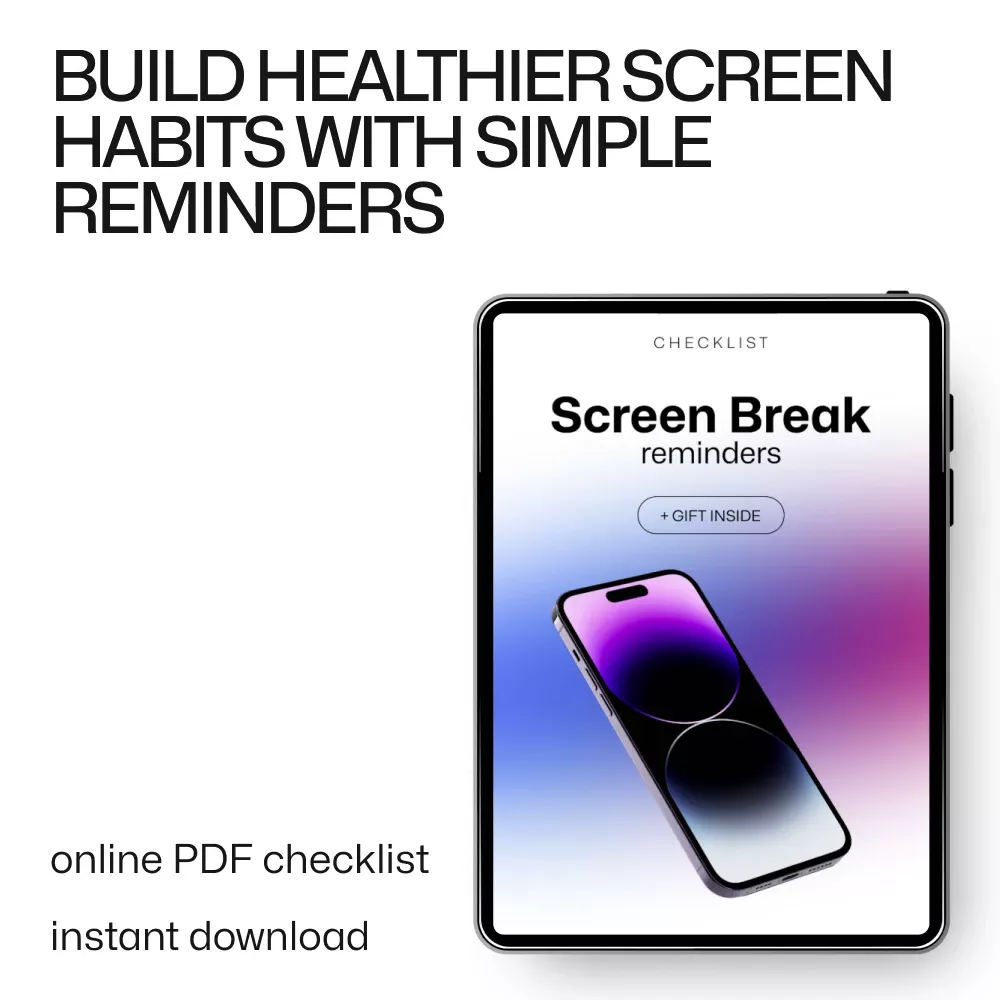 BUILD HEALTHIER SCREEN HABITS WITH SIMPLE REMINDERS

CHECKLIST

Screen Break
reminders

+ GIFT INSIDE

online PDF checklist

instant download